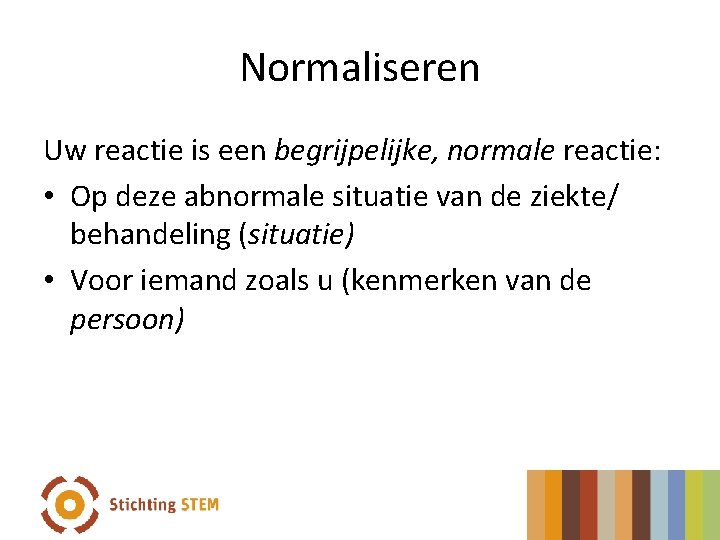 Normaliseren

Uw reactie is een begrijpelijke, normale reactie:

• Op deze abnormale situatie van de ziekte/ behandeling (situatie)
• Voor iemand zoals u (kenmerken van de persoon)

Stichting STEM